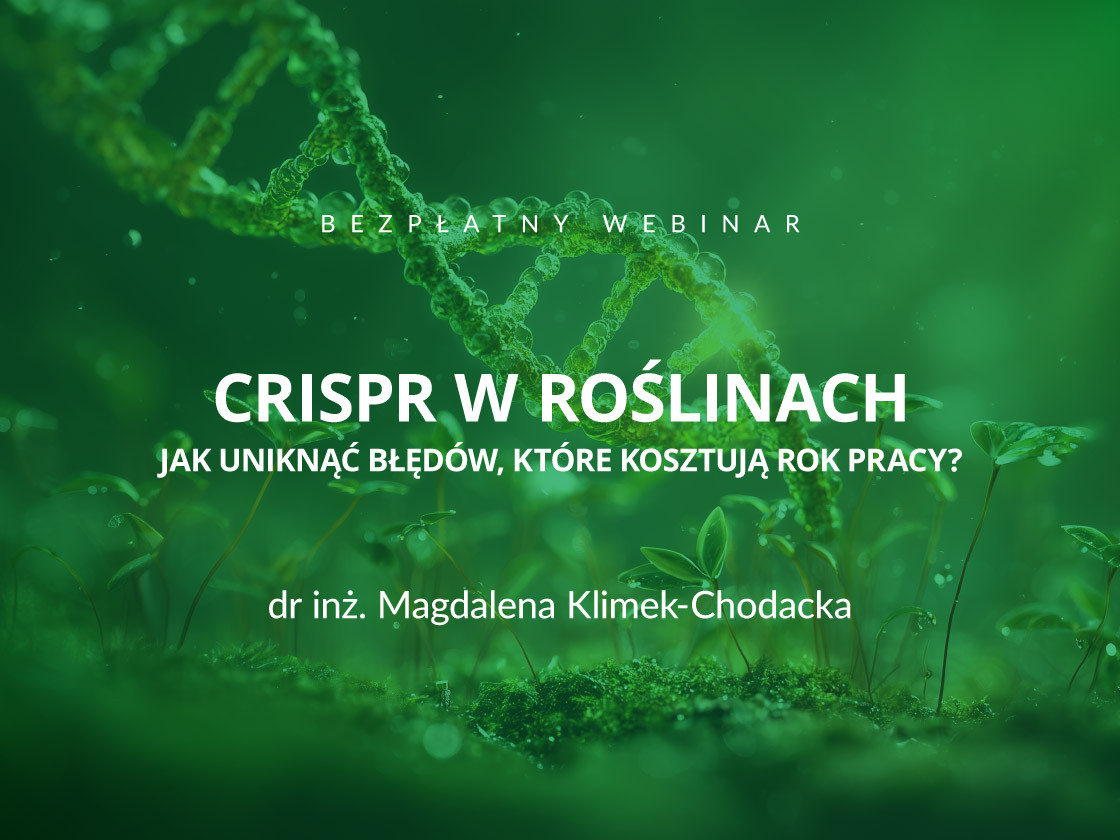 BEZPŁATNY WEBINAR

CRISPR W ROŚLINACH
JAK UNIKNĄĆ BŁĘDÓW, KTÓRE KOSZTUJĄ ROK PRACY?

dr inż. Magdalena Klimek-Chodacka